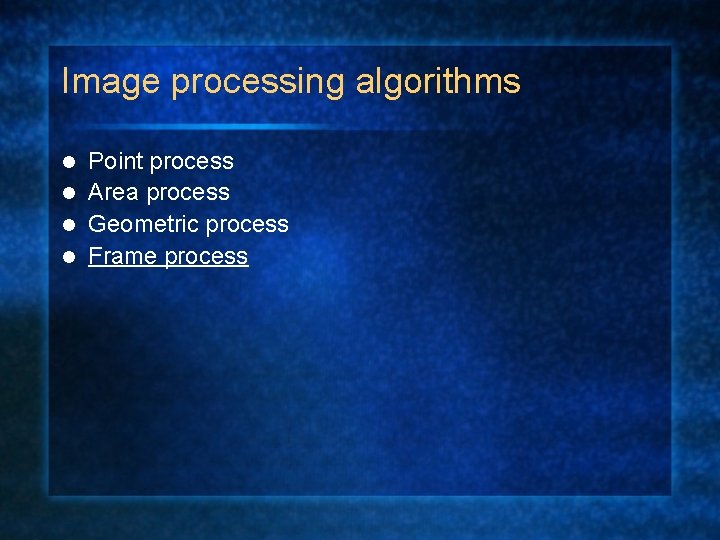 Image processing algorithms

- Point process
- Area process
- Geometric process
- Frame process